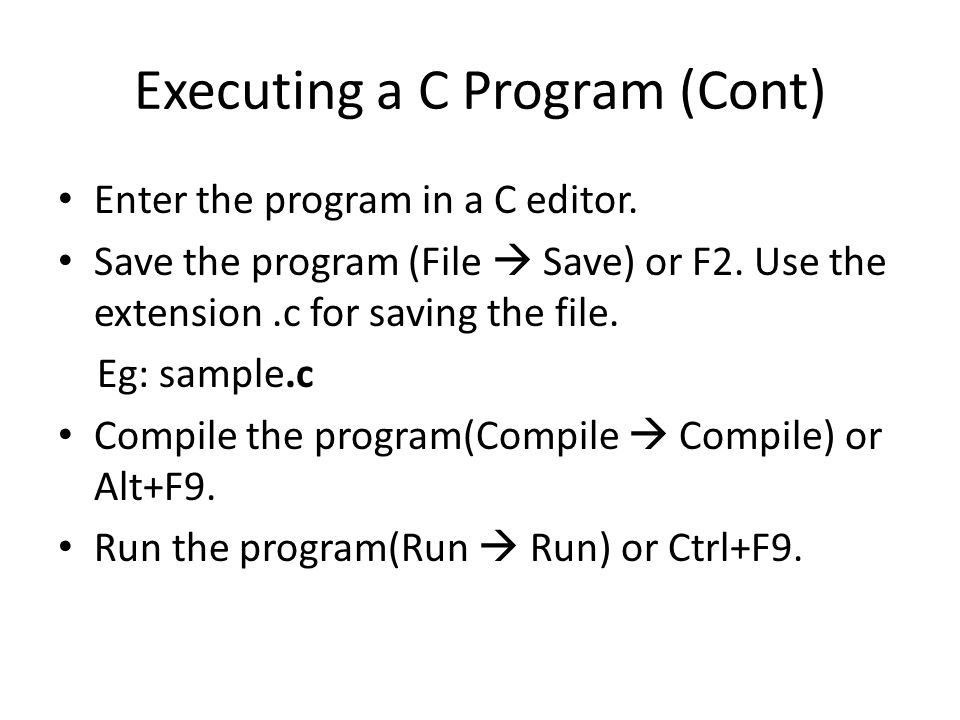 Executing a C Program (Cont)

• Enter the program in a C editor.
• Save the program (File → Save) or F2. Use the extension .c for saving the file.
Eg: sample.c
• Compile the program(Compile → Compile) or Alt+F9.
• Run the program(Run → Run) or Ctrl+F9.